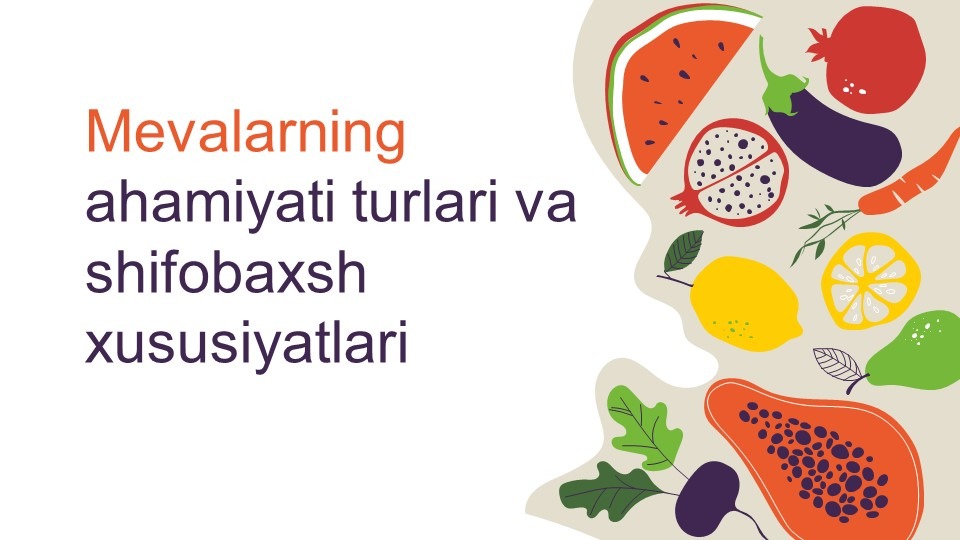 Mevalarning ahamiyati turlari va shifobaxsh xususiyatlari